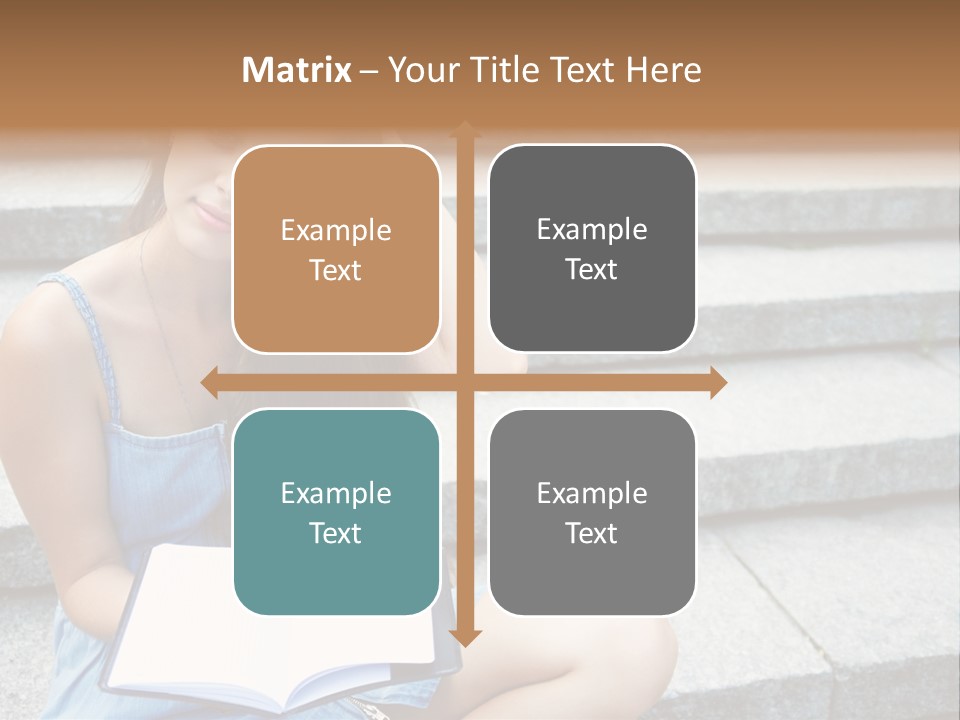 Matrix – Your Title Text Here

Example Text

Example Text

Example Text

Example Text